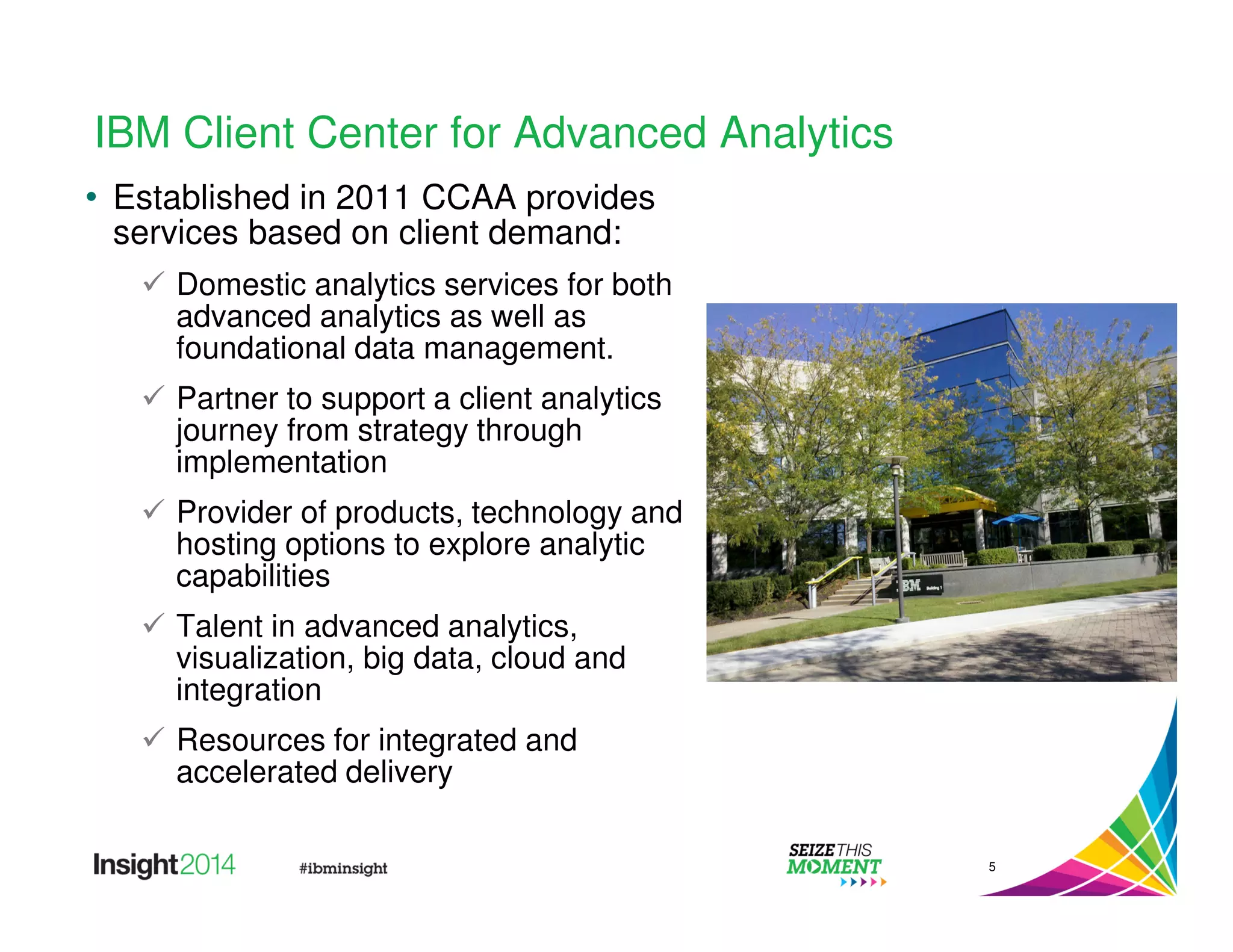 IBM Client Center for Advanced Analytics

• Established in 2011 CCAA provides services based on client demand:

✓ Domestic analytics services for both advanced analytics as well as foundational data management.

✓ Partner to support a client analytics journey from strategy through implementation

✓ Provider of products, technology and hosting options to explore analytic capabilities

✓ Talent in advanced analytics, visualization, big data, cloud and integration

✓ Resources for integrated and accelerated delivery

IBM Building 1

Insight2014 #ibminsight

SEIZE THIS MOMENT

5